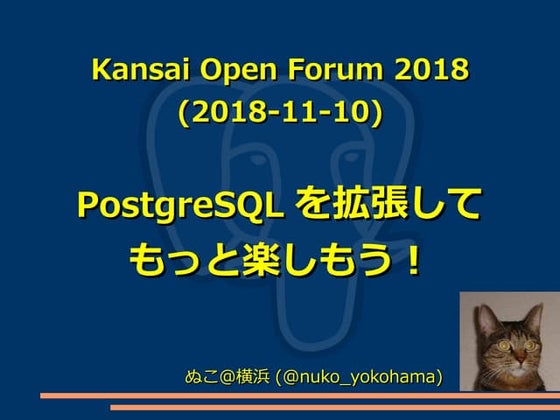 Kansai Open Forum 2018
(2018-11-10)

PostgreSQL を拡張して
もっと楽しもう！

ぬこ@横浜 (@nuko_yokohama)